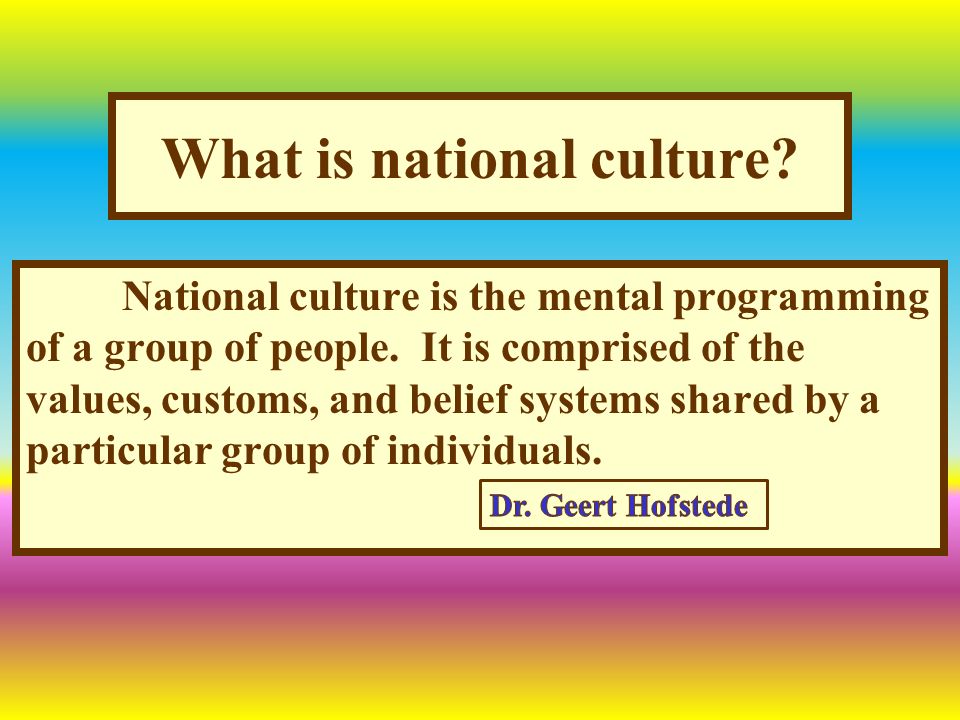 What is national culture?

National culture is the mental programming of a group of people. It is comprised of the values, customs, and belief systems shared by a particular group of individuals.

Dr. Geert Hofstede